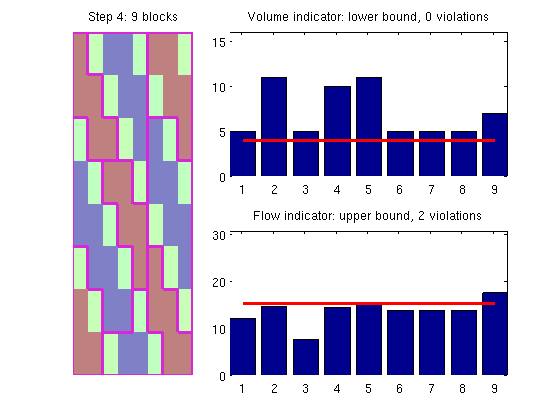 Step 4: 9 blocks

Volume indicator: lower bound, 0 violations

15
10
5
0
1 2 3 4 5 6 7 8 9

Flow indicator: upper bound, 2 violations

30
20
10
0
1 2 3 4 5 6 7 8 9